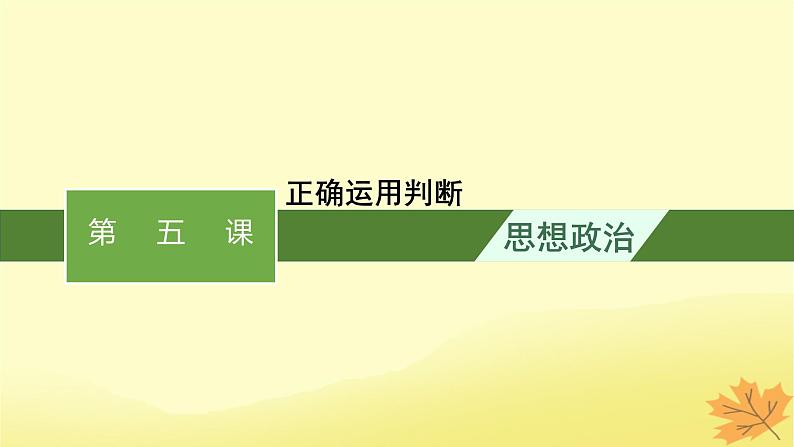 第 五 课

正确运用判断

思想政治